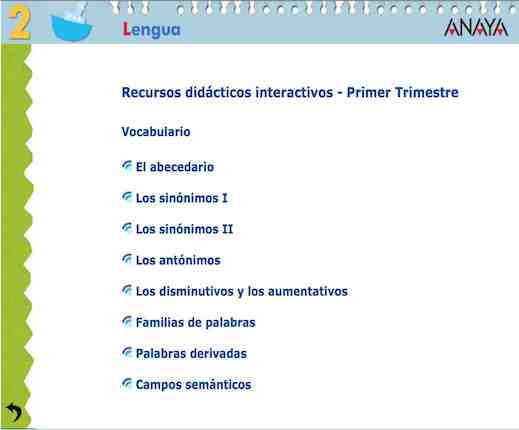 2

Lengua

ANAYA

Recursos didácticos interactivos - Primer Trimestre

Vocabulario

El abecedario

Los sinónimos I

Los sinónimos II

Los antónimos

Los disminutivos y los aumentativos

Familias de palabras

Palabras derivadas

Campos semánticos